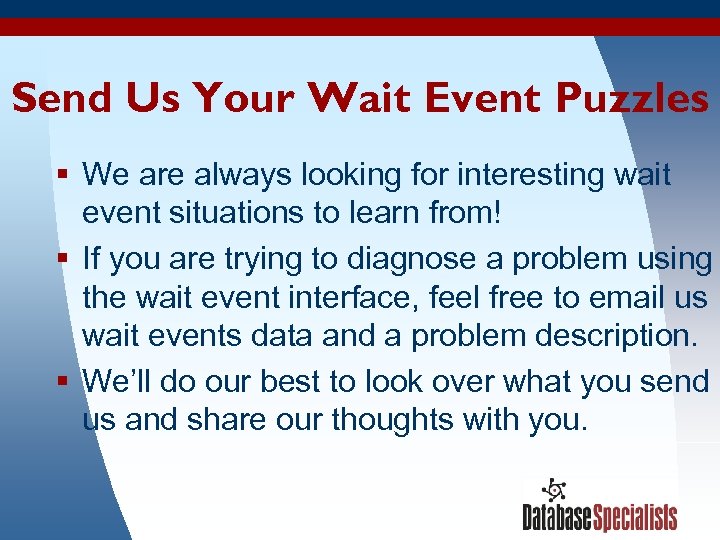 Send Us Your Wait Event Puzzles

▪ We are always looking for interesting wait event situations to learn from!

▪ If you are trying to diagnose a problem using the wait event interface, feel free to email us wait events data and a problem description.

▪ We'll do our best to look over what you send us and share our thoughts with you.

DatabaseSpecialists